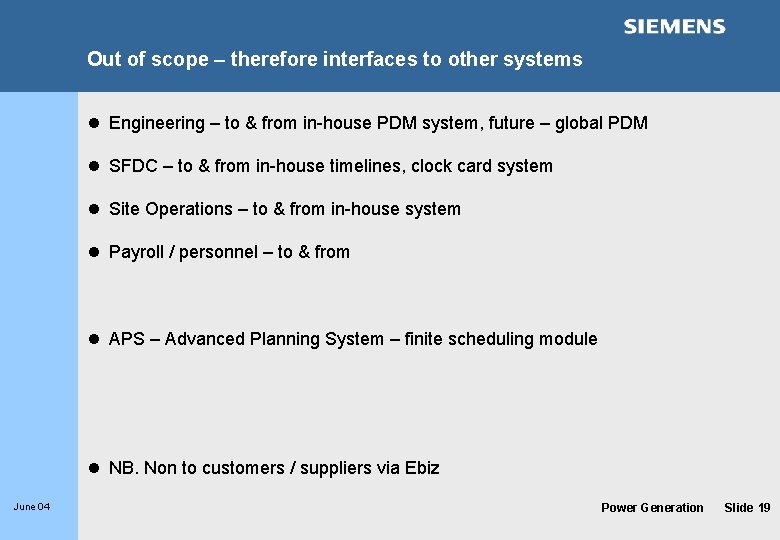 SIEMENS

Out of scope – therefore interfaces to other systems

● Engineering – to & from in-house PDM system, future – global PDM

● SFDC – to & from in-house timelines, clock card system

● Site Operations – to & from in-house system

● Payroll / personnel – to & from

● APS – Advanced Planning System – finite scheduling module

● NB. Non to customers / suppliers via Ebiz

June 04

Power Generation Slide 19